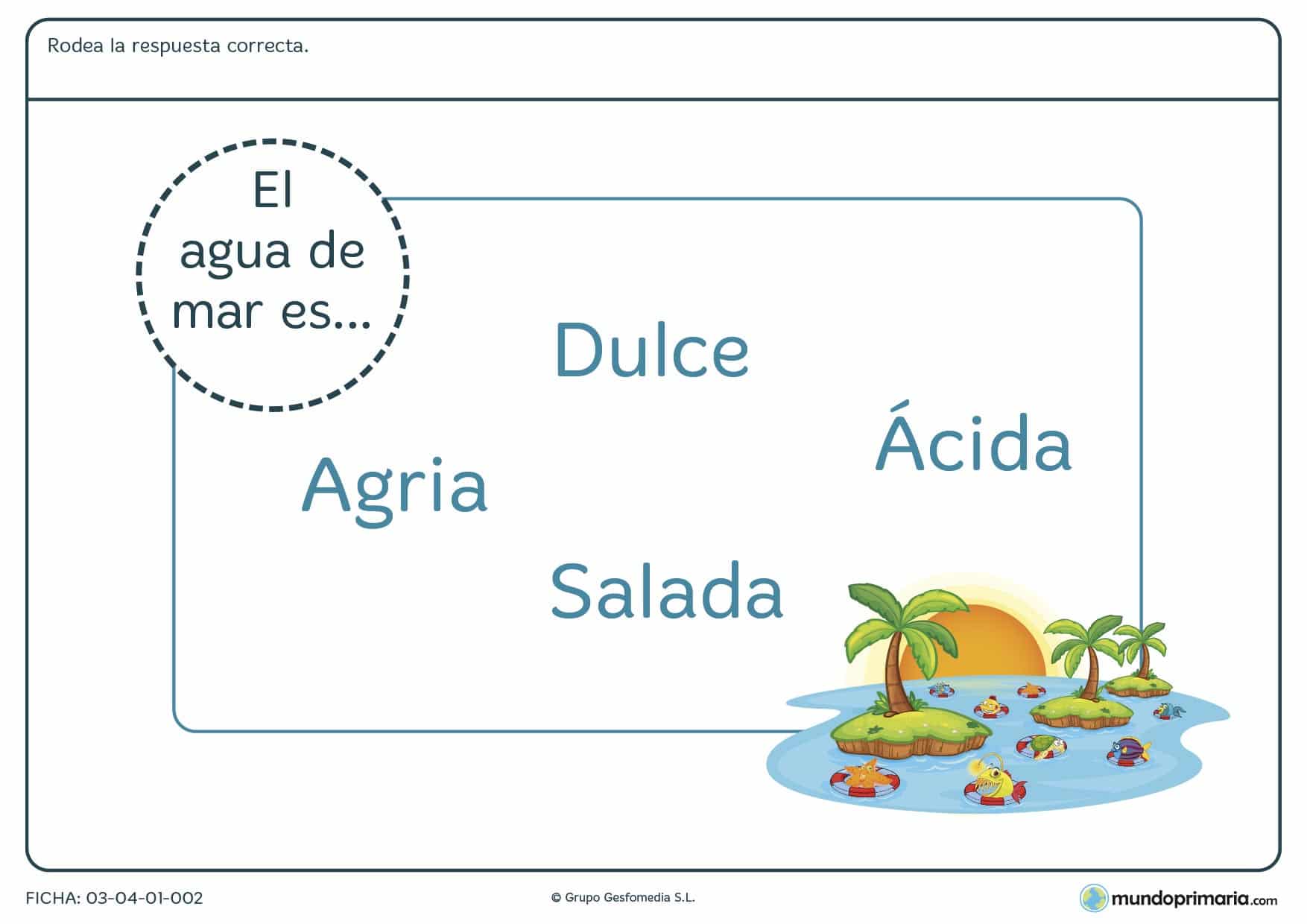 Rodea la respuesta correcta.

El agua de mar es...

Dulce

Ácida

Agria

Salada

FICHA: 03-04-01-002

© Grupo Gesfomedia S.L.

mundoprimaria.com